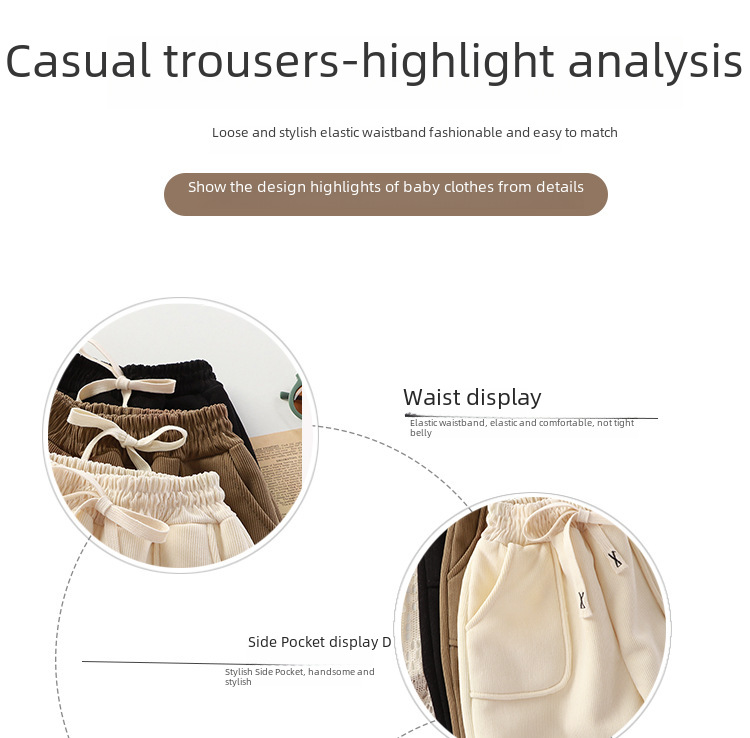 Casual trousers-highlight analysis

Loose and stylish elastic waistband fashionable and easy to match

Show the design highlights of baby clothes from details

Waist display

Elastic waistband, elastic and comfortable, not tight belly

Side Pocket display D

Stylish Side Pocket, handsome and stylish